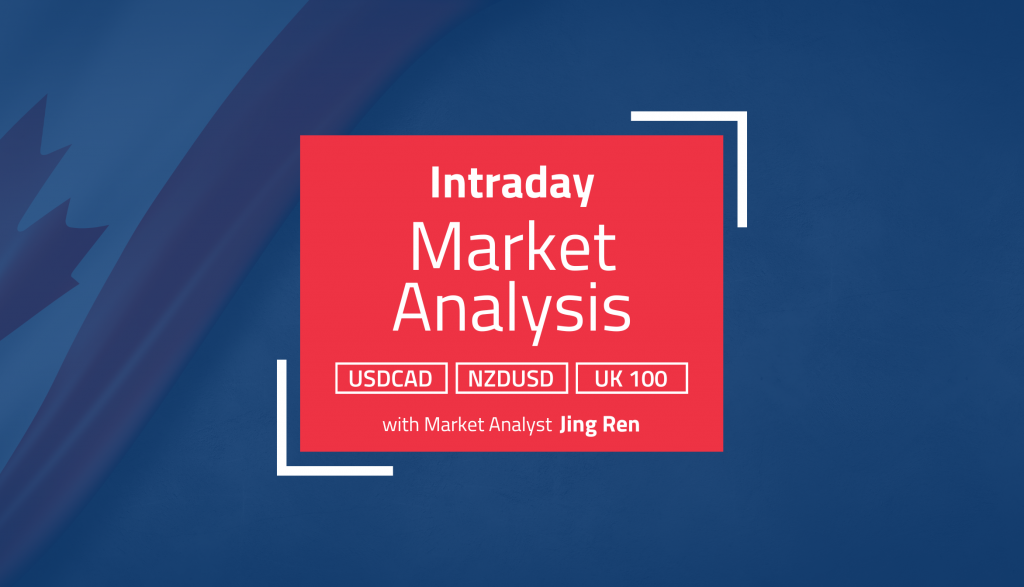 Intraday
Market Analysis

USDCAD NZDUSD UK 100

with Market Analyst Jing Ren